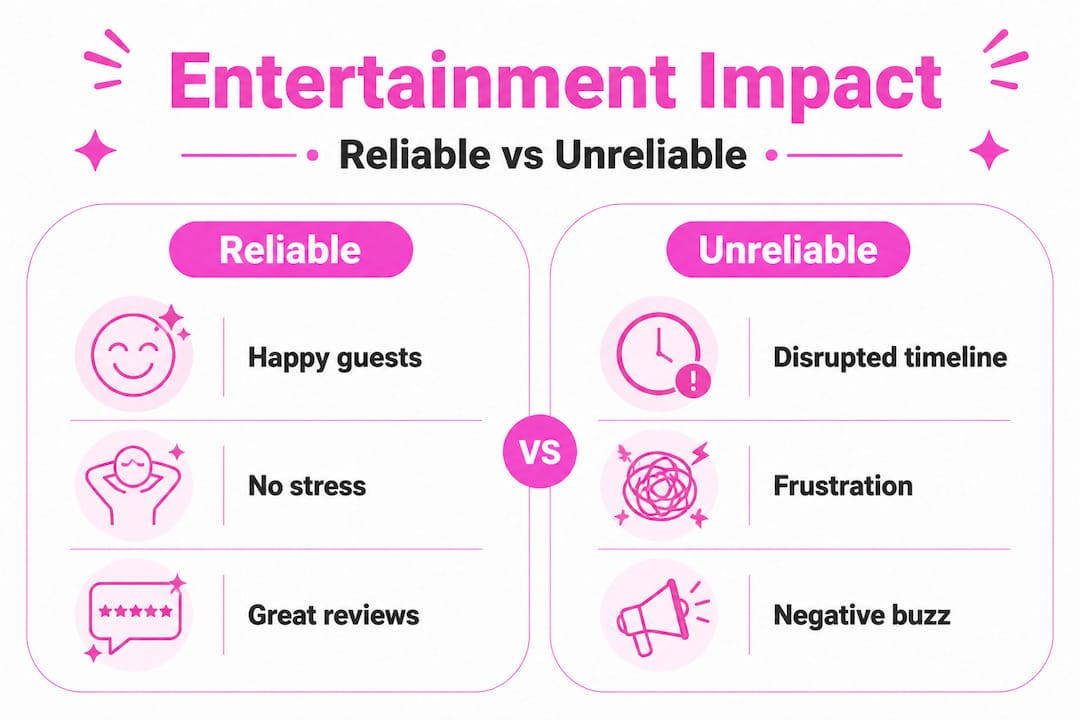 Entertainment Impact

Reliable vs Unreliable

Reliable

Happy guests

No stress

Great reviews

VS

Unreliable

Disrupted timeline

Frustration

Negative buzz